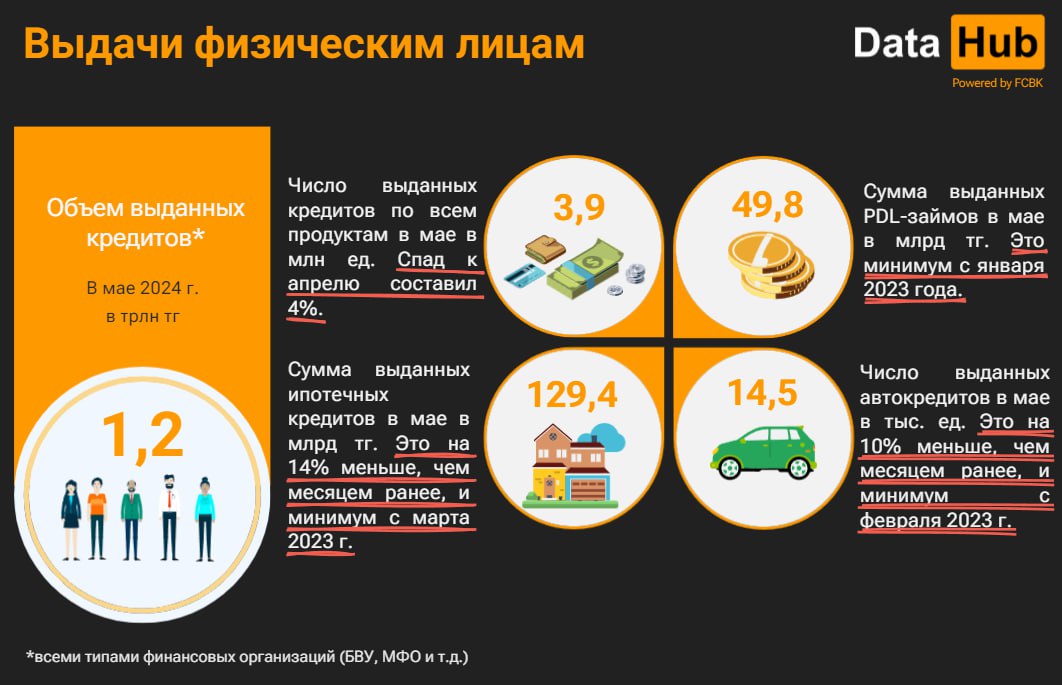 Выдачи физическим лицам

Data Hub
Powered by FCBK

Объем выданных кредитов*

В мае 2024 г. в трлн тг

1,2

Число выданных кредитов по всем продуктам в мае в млн ед. Спад к апрелю составил 4%.

3,9

49,8

Сумма выданных PDL-займов в мае в млрд тг. Это минимум с января 2023 года.

Сумма выданных ипотечных кредитов в мае в млрд тг. Это на 14% меньше, чем месяцем ранее, и минимум с марта 2023 г.

129,4

14,5

Число выданных автокредитов в мае в тыс. ед. Это на 10% меньше, чем месяцем ранее, и минимум с февраля 2023 г.

*всеми типами финансовых организаций (БВУ, МФО и т.д.)